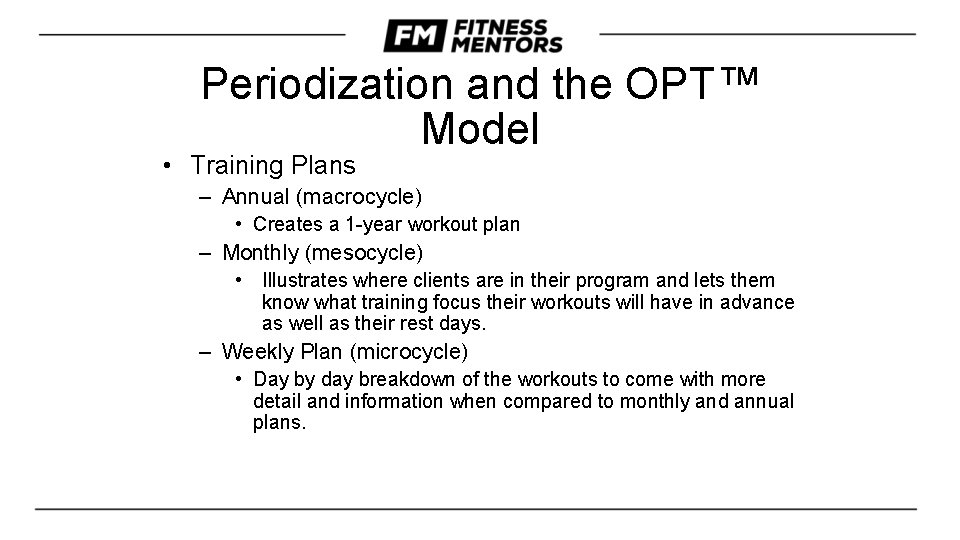 FM FITNESS MENTORS

Periodization and the OPT™ Model

• Training Plans
– Annual (macrocycle)
• Creates a 1-year workout plan
– Monthly (mesocycle)
• Illustrates where clients are in their program and lets them know what training focus their workouts will have in advance as well as their rest days.
– Weekly Plan (microcycle)
• Day by day breakdown of the workouts to come with more detail and information when compared to monthly and annual plans.